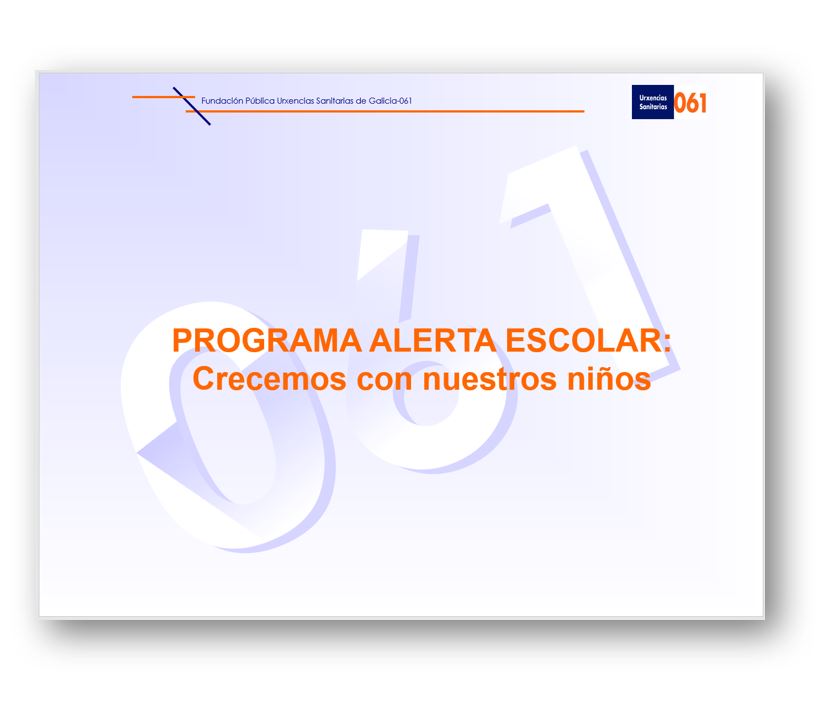 Fundación Pública Urxencias Sanitarias de Galicia-061

Urxencias Sanitarias 061

061

PROGRAMA ALERTA ESCOLAR:
Crecemos con nuestros niños